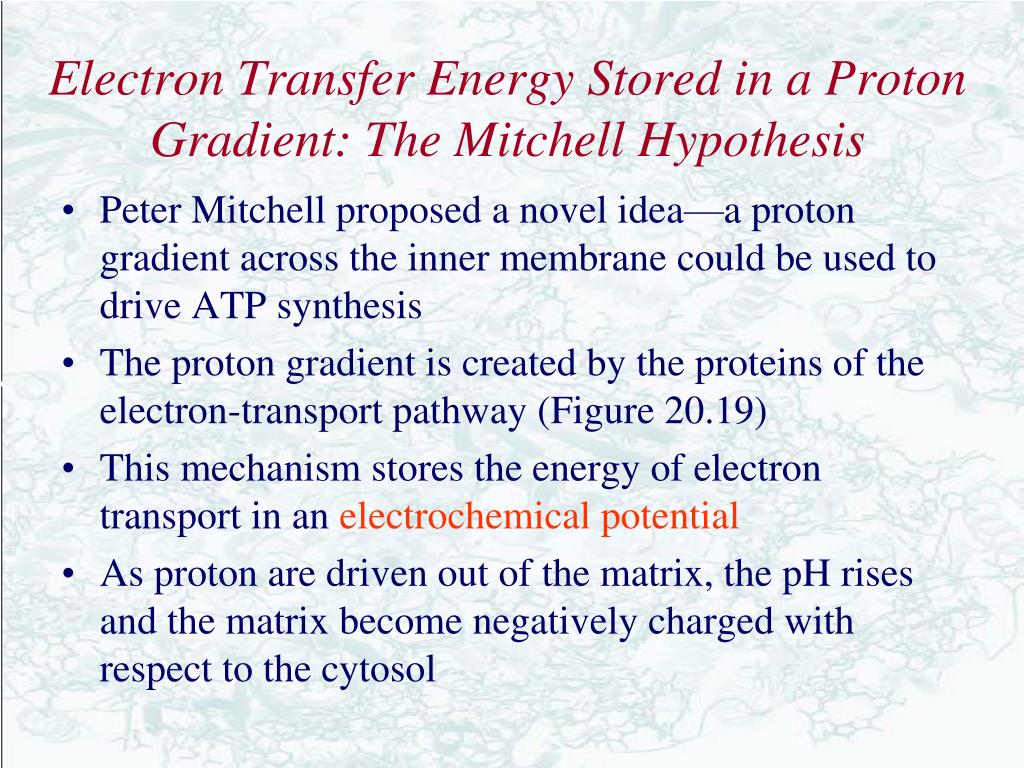 Electron Transfer Energy Stored in a Proton Gradient: The Mitchell Hypothesis

• Peter Mitchell proposed a novel idea—a proton gradient across the inner membrane could be used to drive ATP synthesis
• The proton gradient is created by the proteins of the electron-transport pathway (Figure 20.19)
• This mechanism stores the energy of electron transport in an electrochemical potential
• As proton are driven out of the matrix, the pH rises and the matrix become negatively charged with respect to the cytosol